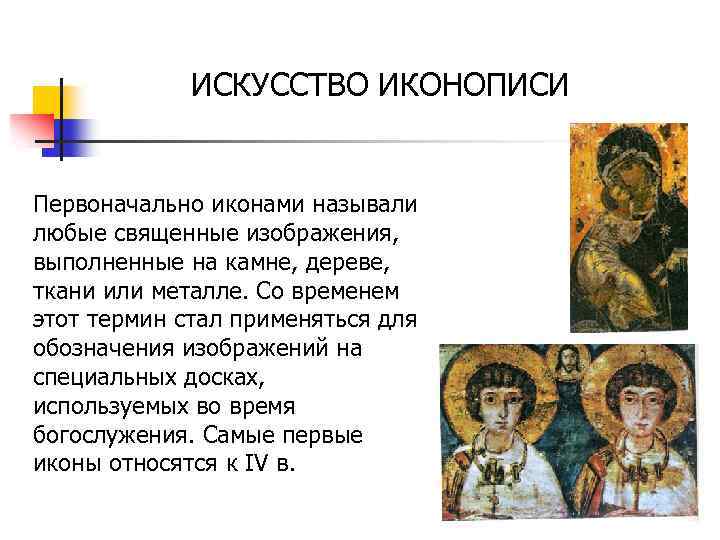 ИСКУССТВО ИКОНОПИСИ

Первоначально иконами называли любые священные изображения, выполненные на камне, дереве, ткани или металле. Со временем этот термин стал применяться для обозначения изображений на специальных досках, используемых во время богослужения. Самые первые иконы относятся к IV в.